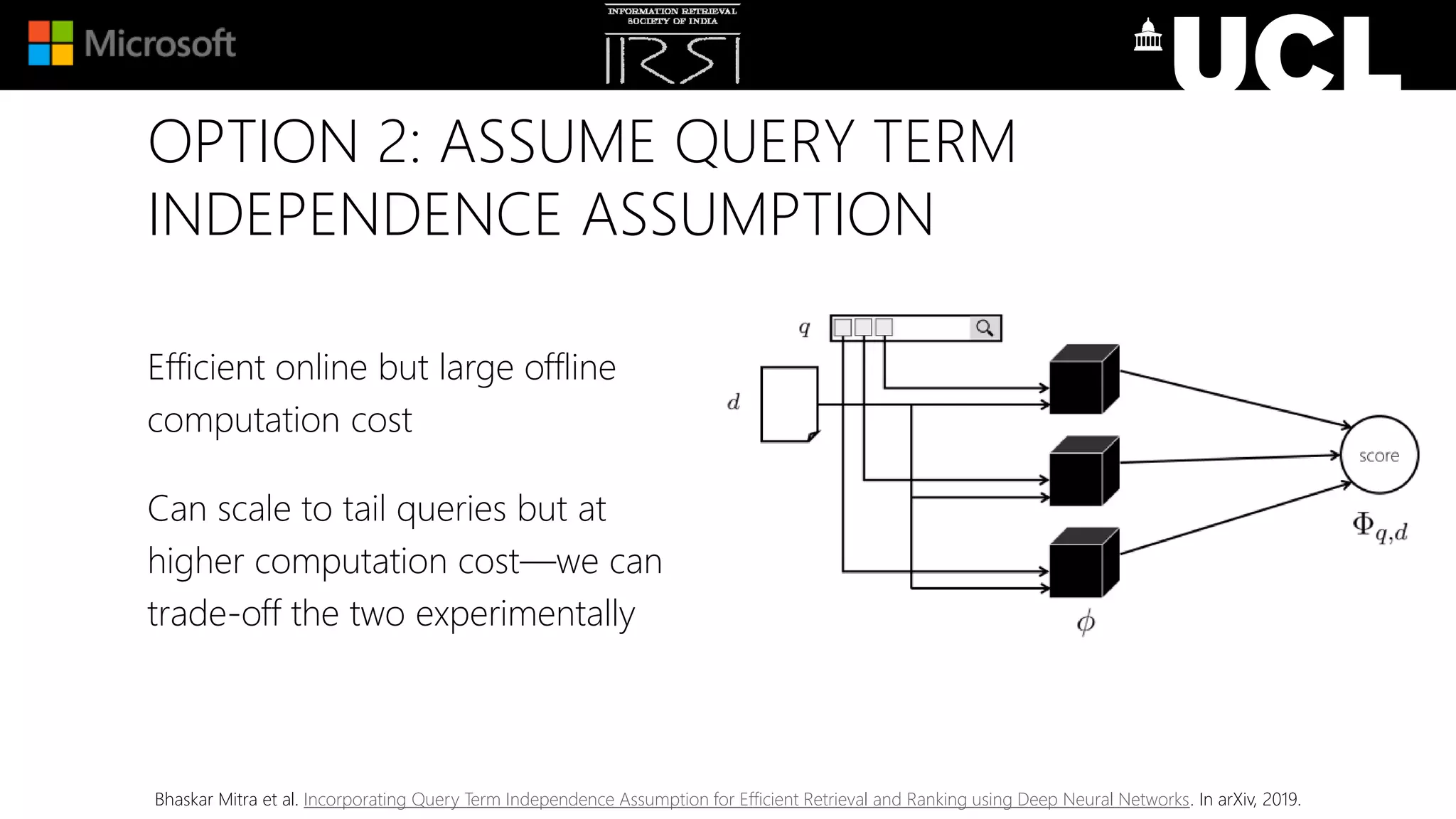 Microsoft

INFORMATION RETRIEVAL SOCIETY OF INDIA
IRSI

UCL

OPTION 2: ASSUME QUERY TERM INDEPENDENCE ASSUMPTION

Efficient online but large offline computation cost

Can scale to tail queries but at higher computation cost—we can trade-off the two experimentally

$q$

$d$

score

$\Phi_{q,d}$

$\phi$

Bhaskar Mitra et al. Incorporating Query Term Independence Assumption for Efficient Retrieval and Ranking using Deep Neural Networks. In arXiv, 2019.